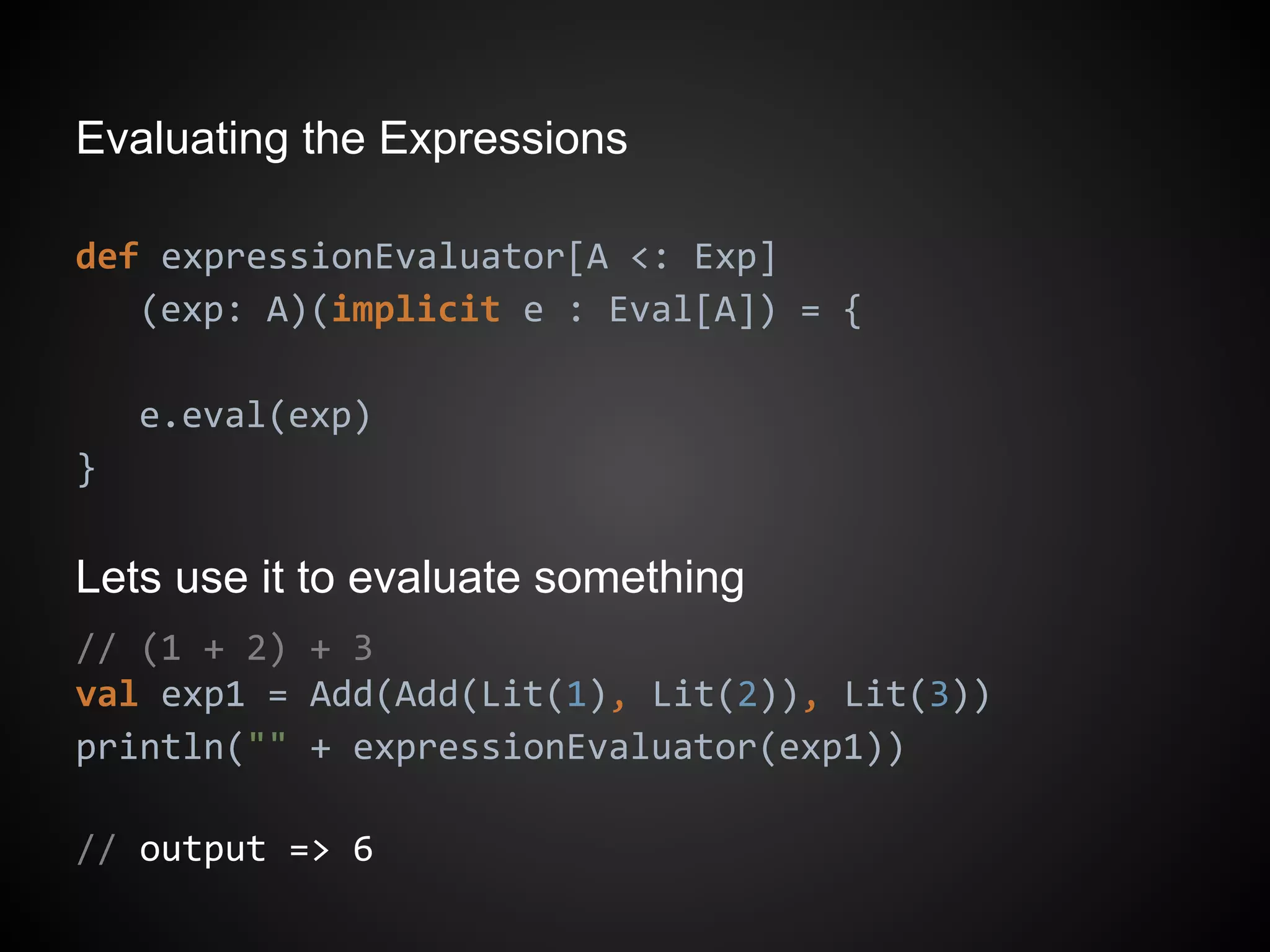 Evaluating the Expressions

def expressionEvaluator[A <: Exp]
   (exp: A)(implicit e : Eval[A]) = {

   e.eval(exp)
}

Lets use it to evaluate something

// (1 + 2) + 3
val exp1 = Add(Add(Lit(1), Lit(2)), Lit(3))
println("" + expressionEvaluator(exp1))

// output => 6